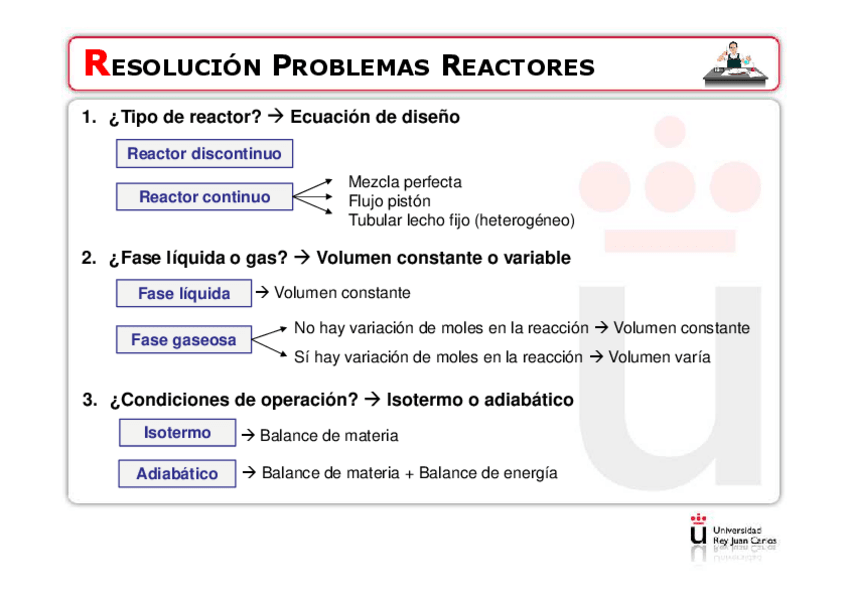 RESOLUCIÓN PROBLEMAS REACTORES

1. ¿Tipo de reactor? → Ecuación de diseño

Reactor discontinuo

Reactor continuo

Mezcla perfecta
Flujo pistón
Tubular lecho fijo (heterogéneo)

2. ¿Fase líquida o gas? → Volumen constante o variable

Fase líquida → Volumen constante

Fase gaseosa

No hay variación de moles en la reacción → Volumen constante
Sí hay variación de moles en la reacción → Volumen varía

3. ¿Condiciones de operación? → Isotermo o adiabático

Isotermo → Balance de materia

Adiabático → Balance de materia + Balance de energía

Universidad Rey Juan Carlos